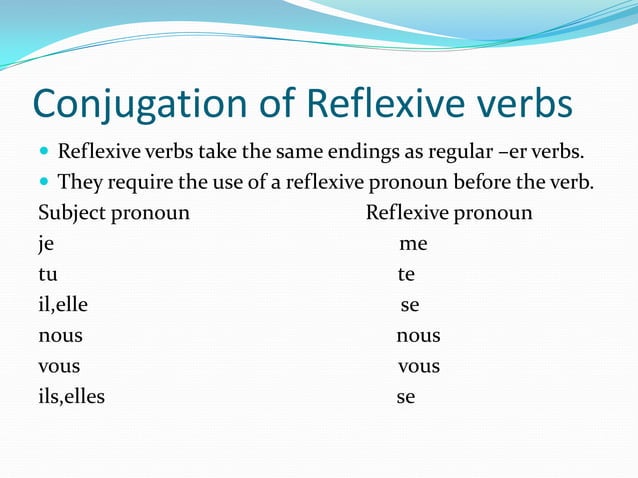 Conjugation of Reflexive verbs

Reflexive verbs take the same endings as regular –er verbs.

They require the use of a reflexive pronoun before the verb.

| Subject pronoun | Reflexive pronoun |
|---|---|
| je | me |
| tu | te |
| il,elle | se |
| nous | nous |
| vous | vous |
| ils,elles | se |